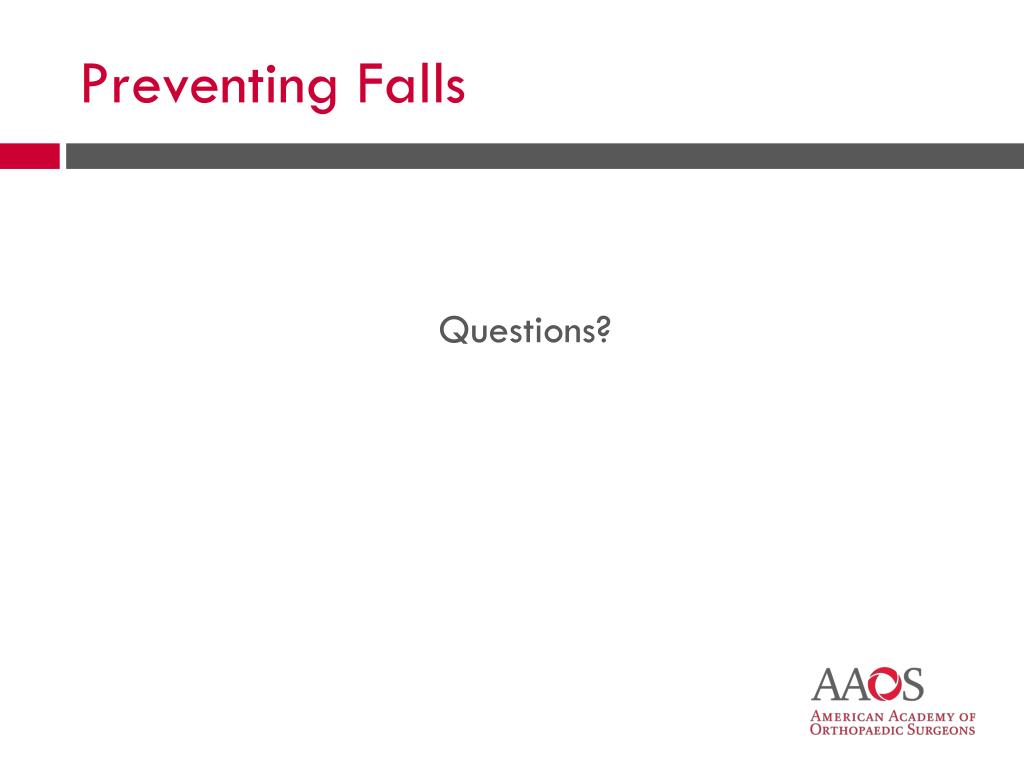 Preventing Falls

Questions?

AAOS
American Academy of Orthopaedic Surgeons